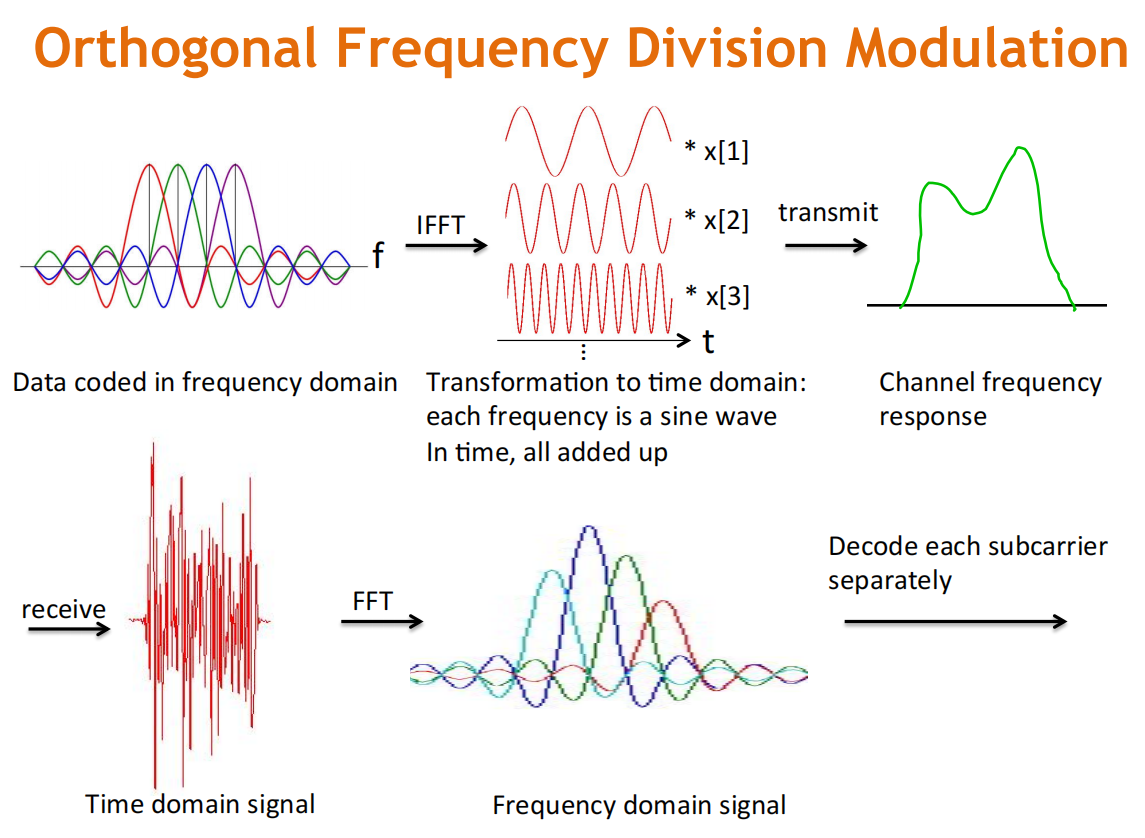 Orthogonal Frequency Division Modulation

f

IFFT

* x[1]

* x[2]

* x[3]

t

⋮

transmit

Data coded in frequency domain

Transformation to time domain: each frequency is a sine wave
In time, all added up

Channel frequency response

receive

FFT

Decode each subcarrier separately

Time domain signal

Frequency domain signal